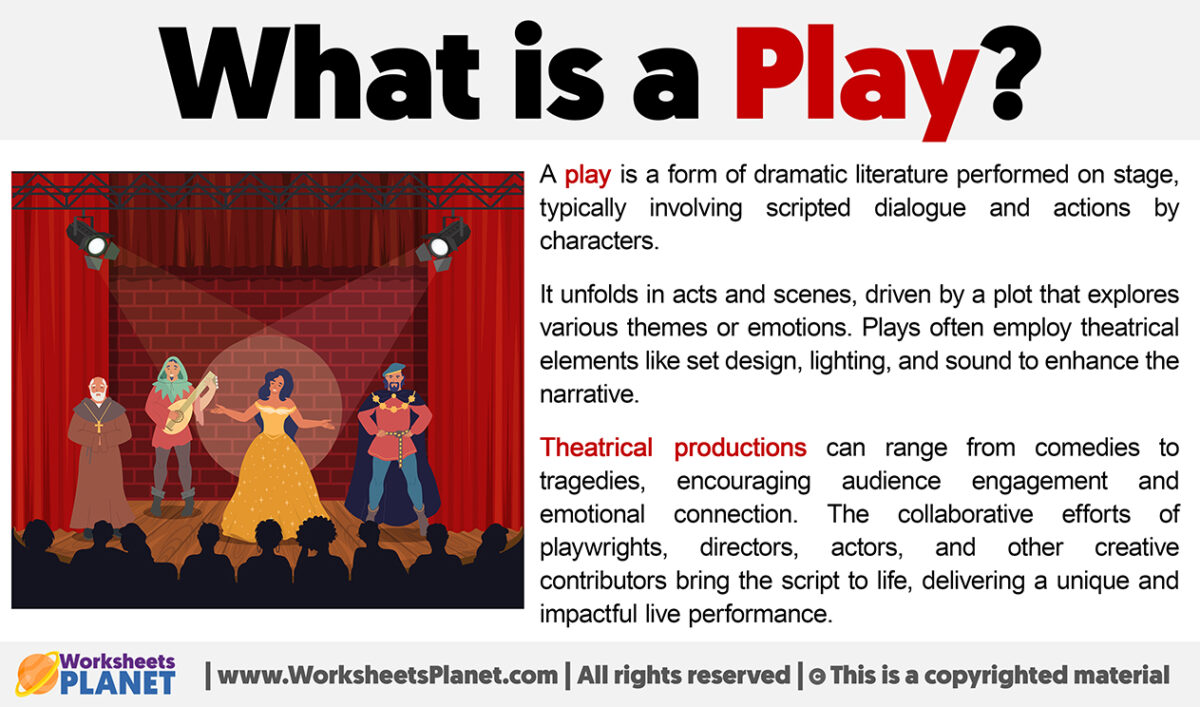 What is a Play?

A play is a form of dramatic literature performed on stage, typically involving scripted dialogue and actions by characters.

It unfolds in acts and scenes, driven by a plot that explores various themes or emotions. Plays often employ theatrical elements like set design, lighting, and sound to enhance the narrative.

Theatrical productions can range from comedies to tragedies, encouraging audience engagement and emotional connection. The collaborative efforts of playwrights, directors, actors, and other creative contributors bring the script to life, delivering a unique and impactful live performance.

Worksheets PLANET | www.WorksheetsPlanet.com | All rights reserved | © This is a copyrighted material